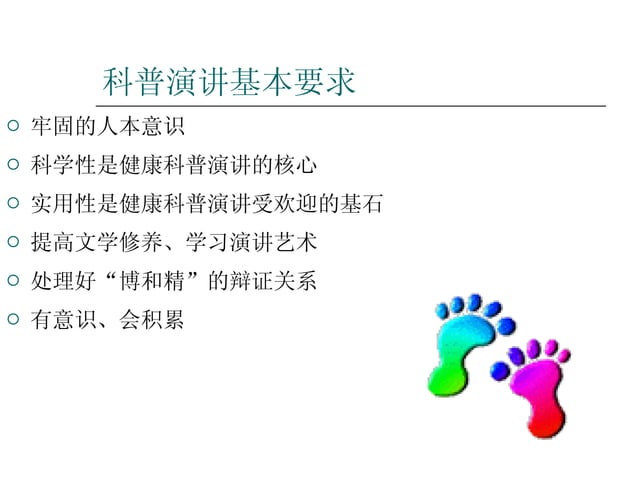 科普演讲基本要求

○ 牢固的人本意识
○ 科学性是健康科普演讲的核心
○ 实用性是健康科普演讲受欢迎的基石
○ 提高文学修养、学习演讲艺术
○ 处理好“博和精”的辩证关系
○ 有意识、会积累